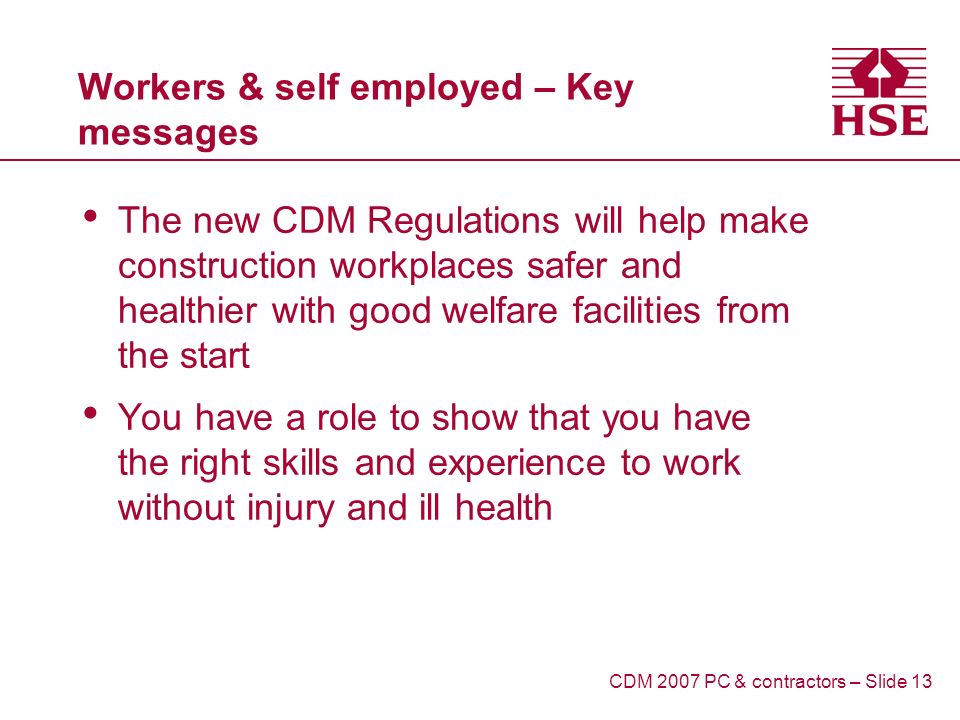 Workers & self employed – Key messages

HSE

• The new CDM Regulations will help make construction workplaces safer and healthier with good welfare facilities from the start

• You have a role to show that you have the right skills and experience to work without injury and ill health

CDM 2007 PC & contractors – Slide 13